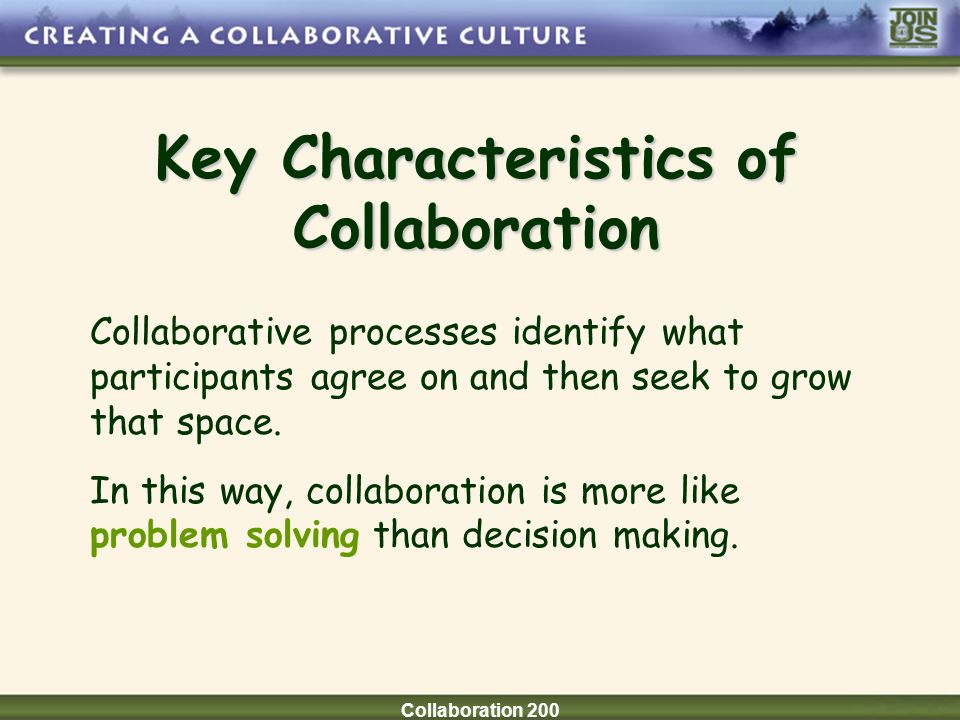 CREATING A COLLABORATIVE CULTURE

JOIN US

Key Characteristics of Collaboration

Collaborative processes identify what participants agree on and then seek to grow that space.

In this way, collaboration is more like problem solving than decision making.

Collaboration 200